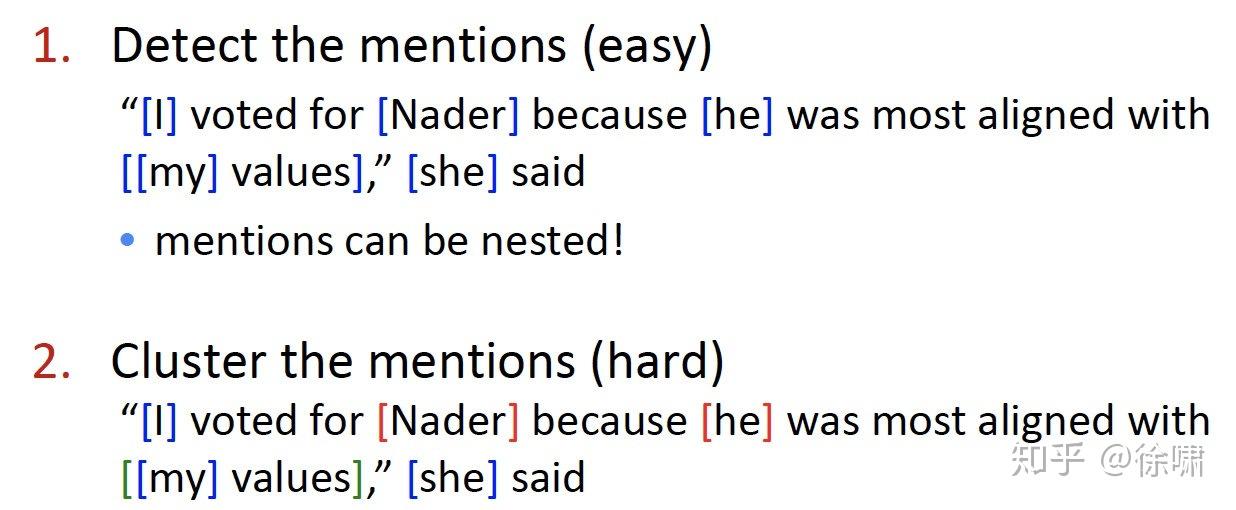 1. Detect the mentions (easy)

“[I] voted for [Nader] because [he] was most aligned with [[my] values],” [she] said

• mentions can be nested!

2. Cluster the mentions (hard)

“[I] voted for [Nader] because [he] was most aligned with [[my] values],” [she] said

知乎 @徐啸